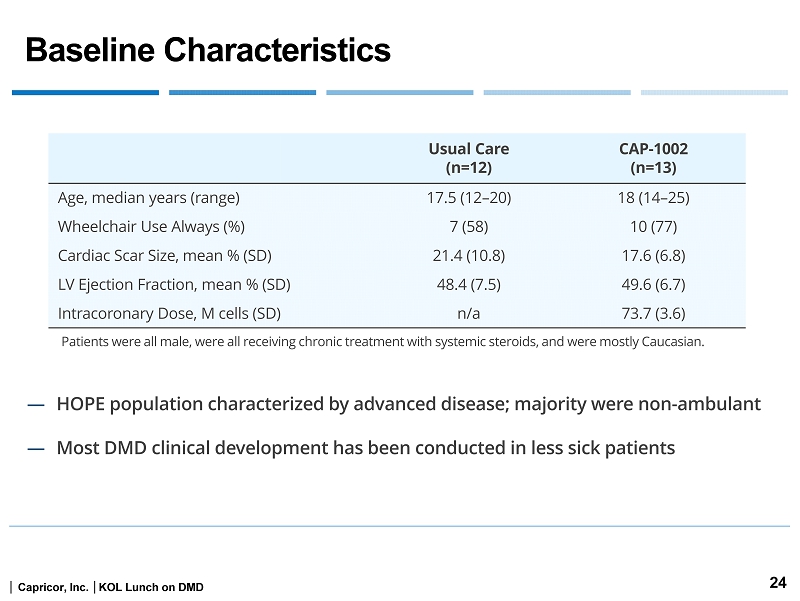 Baseline Characteristics

|  | Usual Care (n=12) | CAP-1002 (n=13) |
|---|---|---|
| Age, median years (range) | 17.5 (12–20) | 18 (14–25) |
| Wheelchair Use Always (%) | 7 (58) | 10 (77) |
| Cardiac Scar Size, mean % (SD) | 21.4 (10.8) | 17.6 (6.8) |
| LV Ejection Fraction, mean % (SD) | 48.4 (7.5) | 49.6 (6.7) |
| Intracoronary Dose, M cells (SD) | n/a | 73.7 (3.6) |

Patients were all male, were all receiving chronic treatment with systemic steroids, and were mostly Caucasian.

— HOPE population characterized by advanced disease; majority were non-ambulant

— Most DMD clinical development has been conducted in less sick patients

| Capricor, Inc. | KOL Lunch on DMD

24